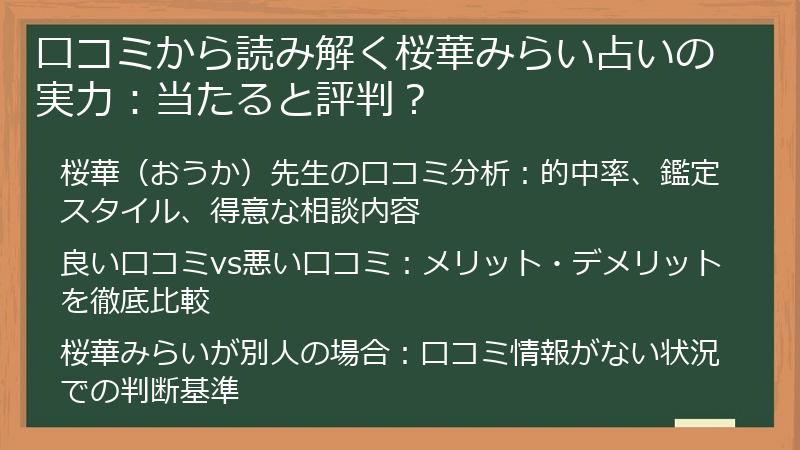 口コミから読み解く桜華みらい占いの実力：当たると評判？

桜華（おうか）先生の口コミ分析：的中率、鑑定スタイル、得意な相談内容

良い口コミvs悪い口コミ：メリット・デメリットを徹底比較

桜華みらいが別人の場合：口コミ情報がない状況での判断基準